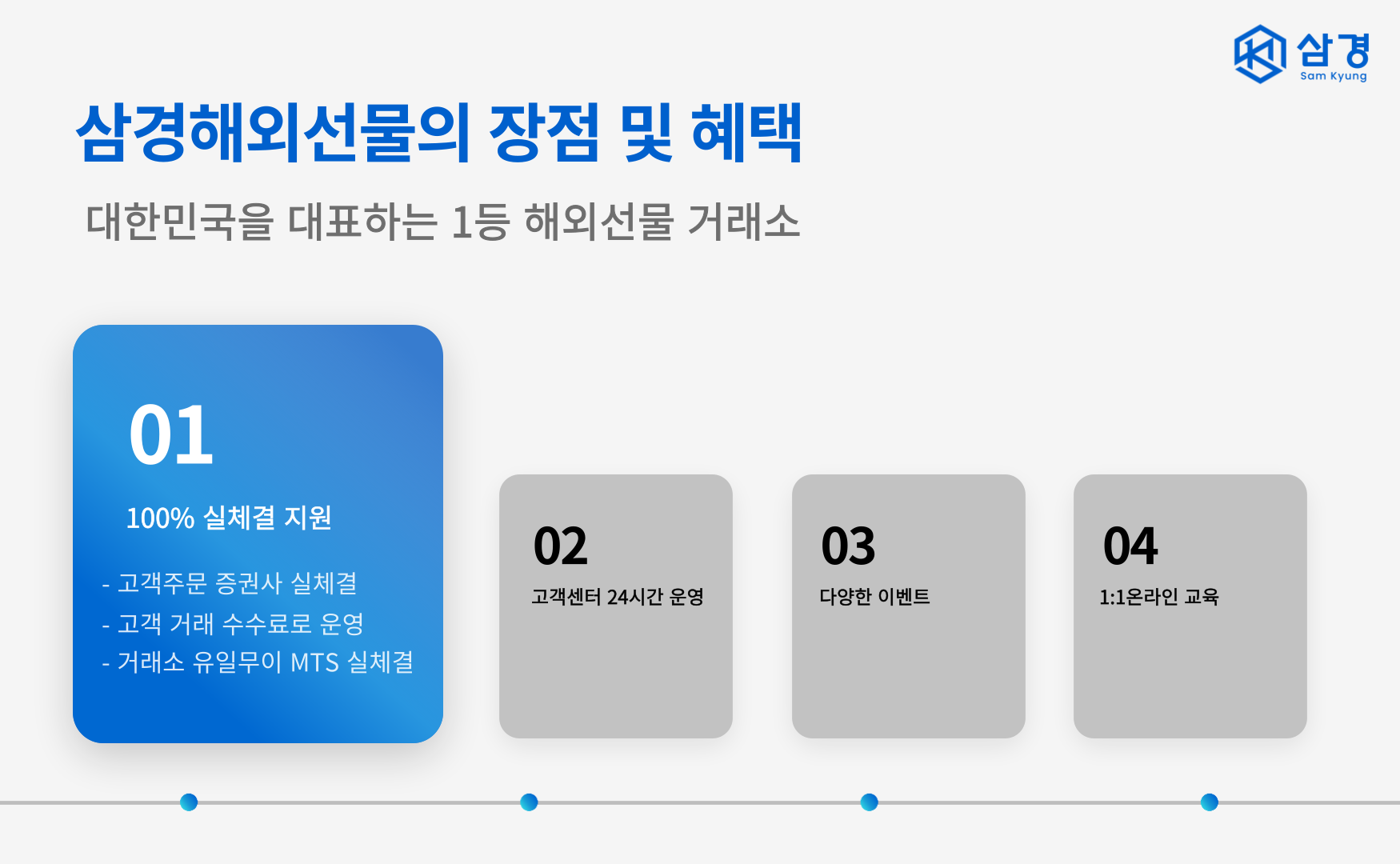 삼경
Sam Kyung

삼경해외선물의 장점 및 혜택

대한민국을 대표하는 1등 해외선물 거래소

01

100% 실체결 지원

- 고객주문 증권사 실체결
- 고객 거래 수수료로 운영
- 거래소 유일무이 MTS 실체결

02

고객센터 24시간 운영

03

다양한 이벤트

04

1:1온라인 교육